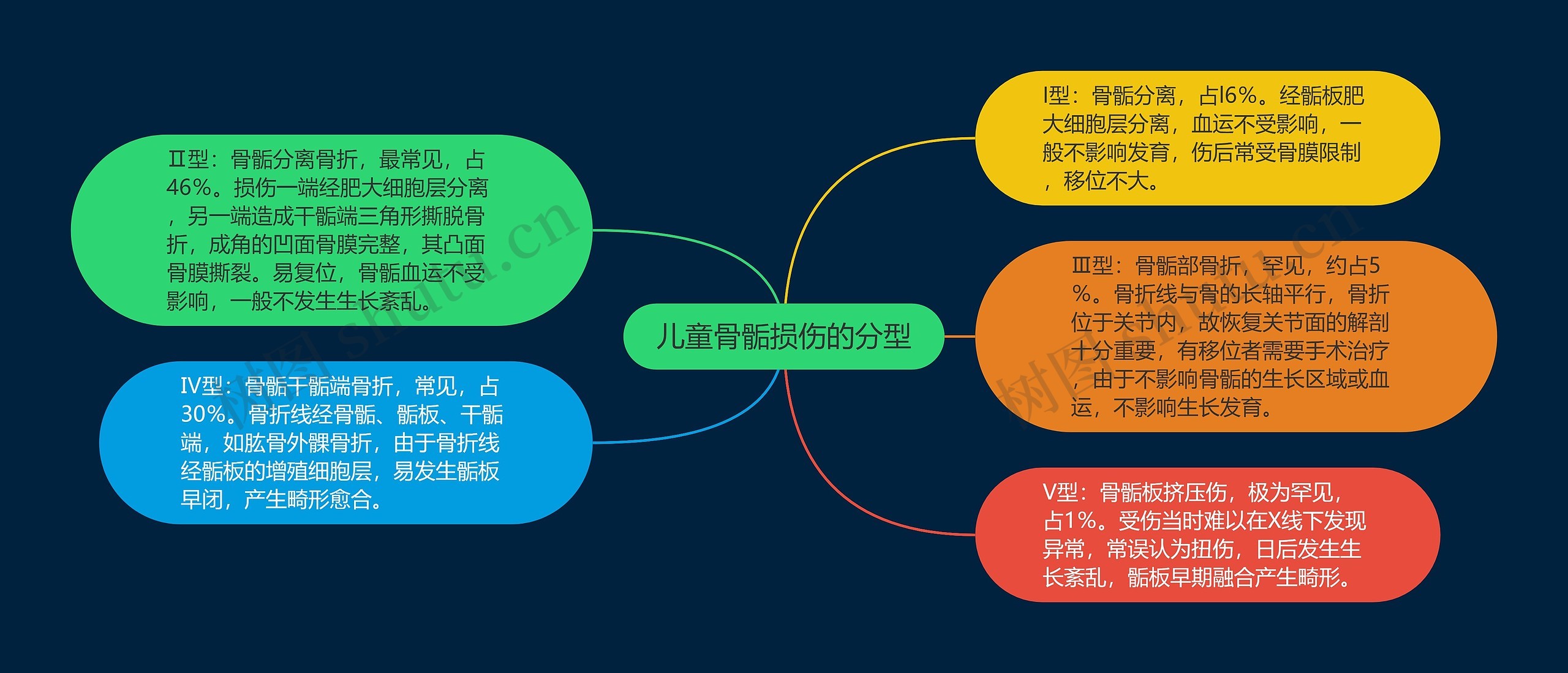 儿童骨骺损伤的分型

Ⅱ型：骨骺分离骨折，最常见，占46%。损伤一端经肥大细胞层分离，另一端造成干骺端三角形撕脱骨折，成角的凹面骨膜完整，其凸面骨膜撕裂。易复位，骨骺血运不受影响，一般不发生生长紊乱。

Ⅳ型：骨骺干骺端骨折，常见，占30%。骨折线经骨骺、骺板、干骺端，如肱骨外髁骨折，由于骨折线经骺板的增殖细胞层，易发生骺板早闭，产生畸形愈合。

I型：骨骺分离，占l6%。经骺板肥大细胞层分离，血运不受影响，一般不影响发育，伤后常受骨膜限制，移位不大。

Ⅲ型：骨骺部骨折，罕见，约占5%。骨折线与骨的长轴平行，骨折位于关节内，故恢复关节面的解剖十分重要，有移位者需要手术治疗，由于不影响骨骺的生长区域或血运，不影响生长发育。

V型：骨骺板挤压伤，极为罕见，占1%。受伤当时难以在X线下发现异常，常误认为扭伤，日后发生生长紊乱，骺板早期融合产生畸形。

树图 shutu.cn

树图 shutu.cn